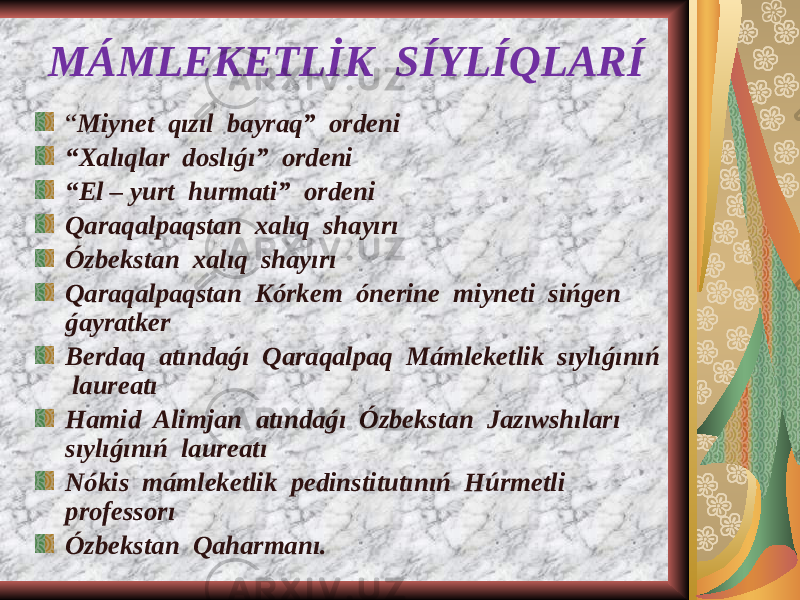 MÁMLEKETLİK SÍYLÍQLARÍ

“Miynet qızıl bayraq” ordeni

“Xalıqlar doslıǵı” ordeni

“El – yurt hurmati” ordeni

Qaraqalpaqstan xalıq shayırı

Ózbekstan xalıq shayırı

Qaraqalpaqstan Kórkem ónerine miyneti sińgen ǵayratker

Berdaq atındaǵı Qaraqalpaq Mámleketlik sıylıǵınıń laureatı

Hamid Alimjan atındaǵı Ózbekstan Jazıwshıları sıylıǵınıń laureatı

Nókis mámleketlik pedinstitutınıń Húrmetli professorı

Ózbekstan Qaharmanı.

ARXIV.UZ ARXIV.UZ ARXIV.UZ ARXIV.UZ